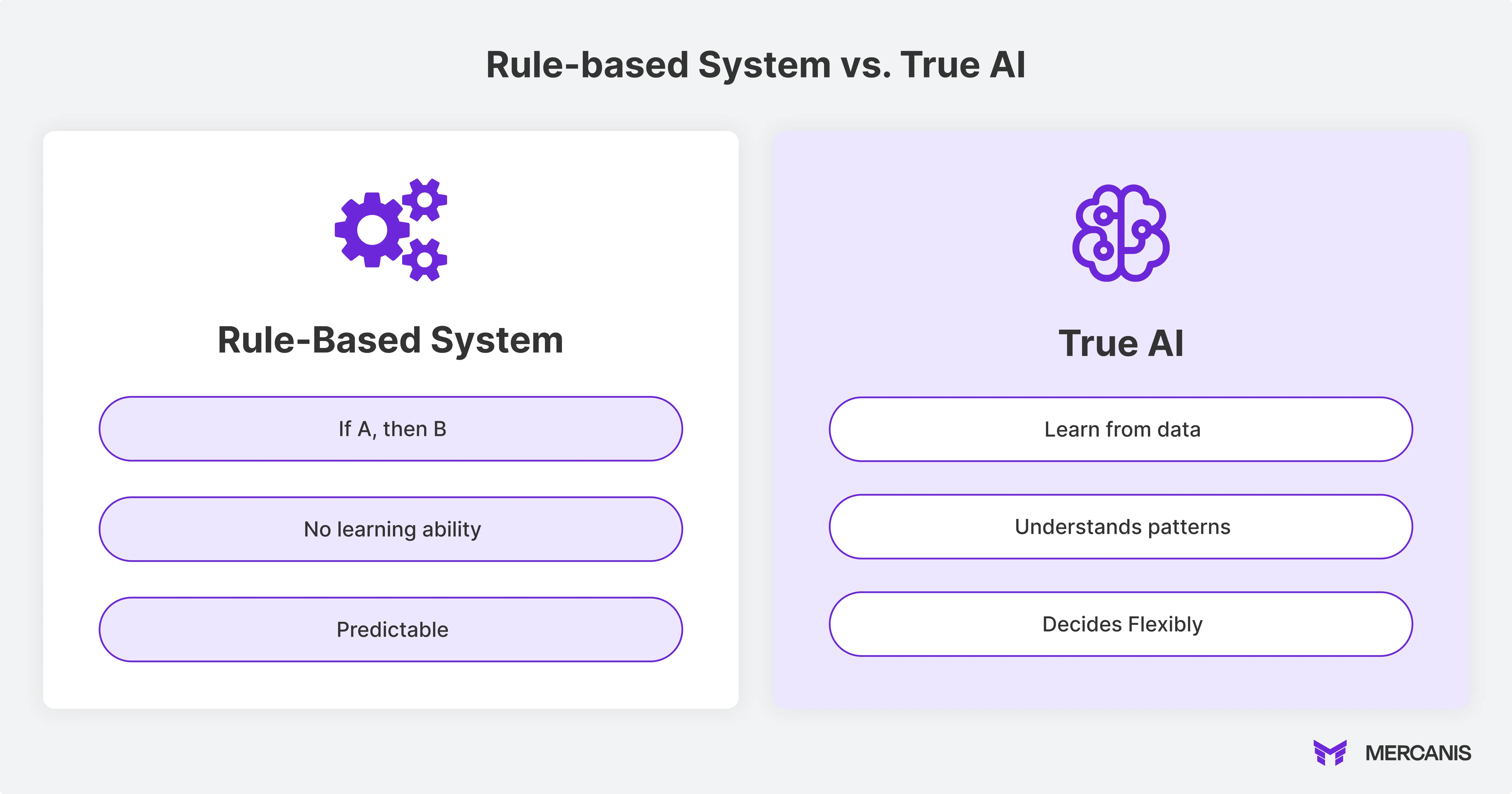 Rule-based System vs. True AI

Rule-Based System

If A, then B

No learning ability

Predictable

True AI

Learn from data

Understands patterns

Decides Flexibly

MERCANIS